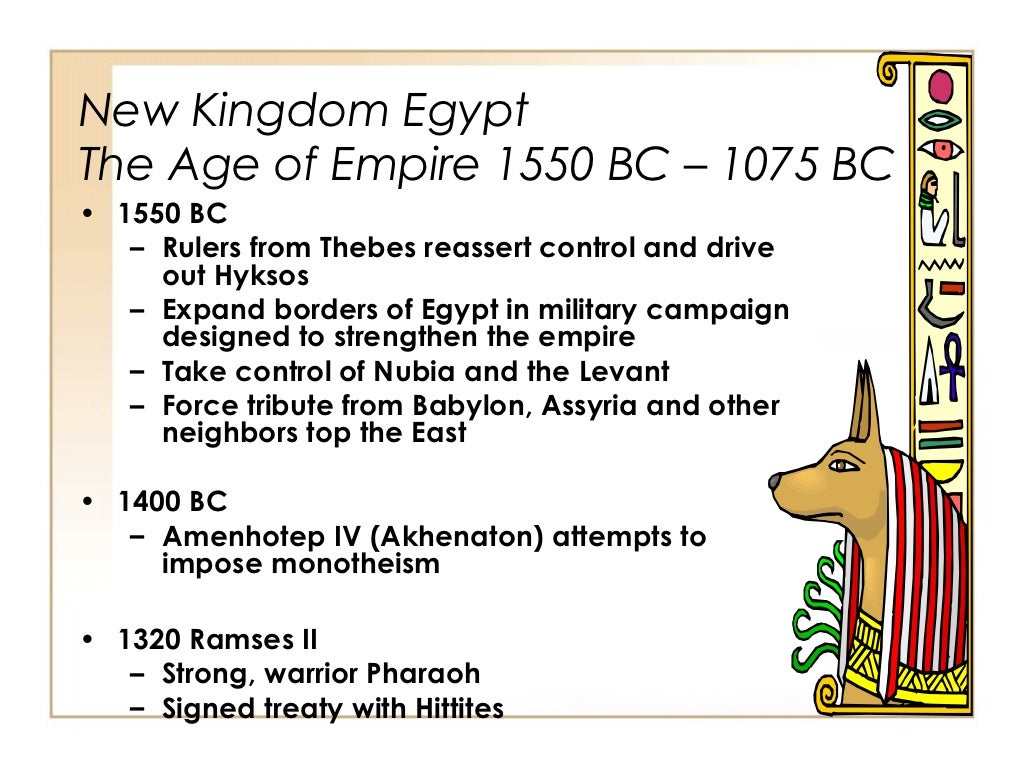 New Kingdom Egypt
The Age of Empire 1550 BC – 1075 BC

• 1550 BC
– Rulers from Thebes reassert control and drive out Hyksos
– Expand borders of Egypt in military campaign designed to strengthen the empire
– Take control of Nubia and the Levant
– Force tribute from Babylon, Assyria and other neighbors top the East

• 1400 BC
– Amenhotep IV (Akhenaton) attempts to impose monotheism

• 1320 Ramses II
– Strong, warrior Pharaoh
– Signed treaty with Hittites